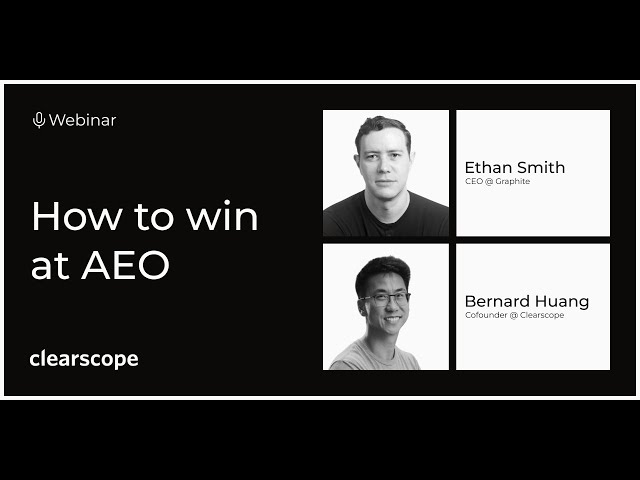 Webinar

How to win at AEO

clearscope

Ethan Smith
CEO @ Graphite

Bernard Huang
Cofounder @ Clearscope